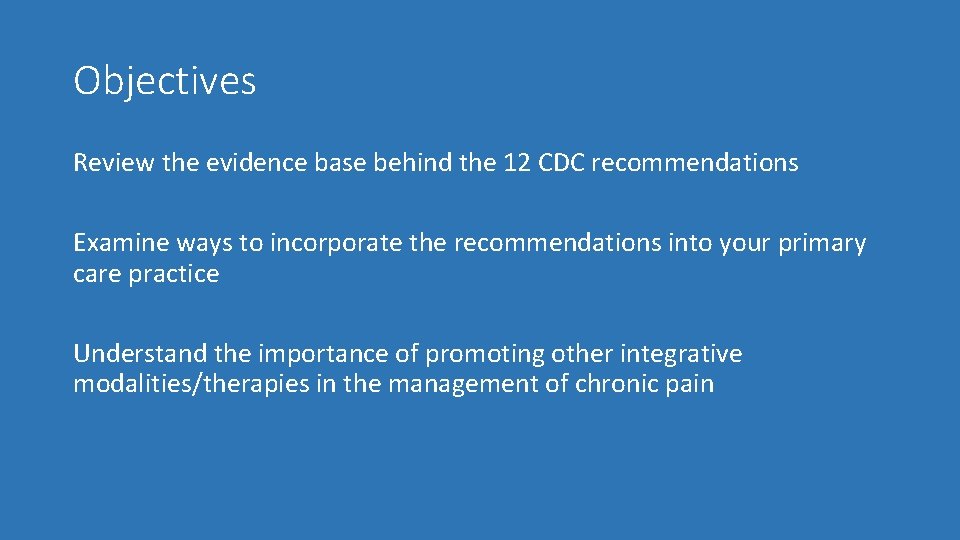 Objectives

Review the evidence base behind the 12 CDC recommendations

Examine ways to incorporate the recommendations into your primary care practice

Understand the importance of promoting other integrative modalities/therapies in the management of chronic pain